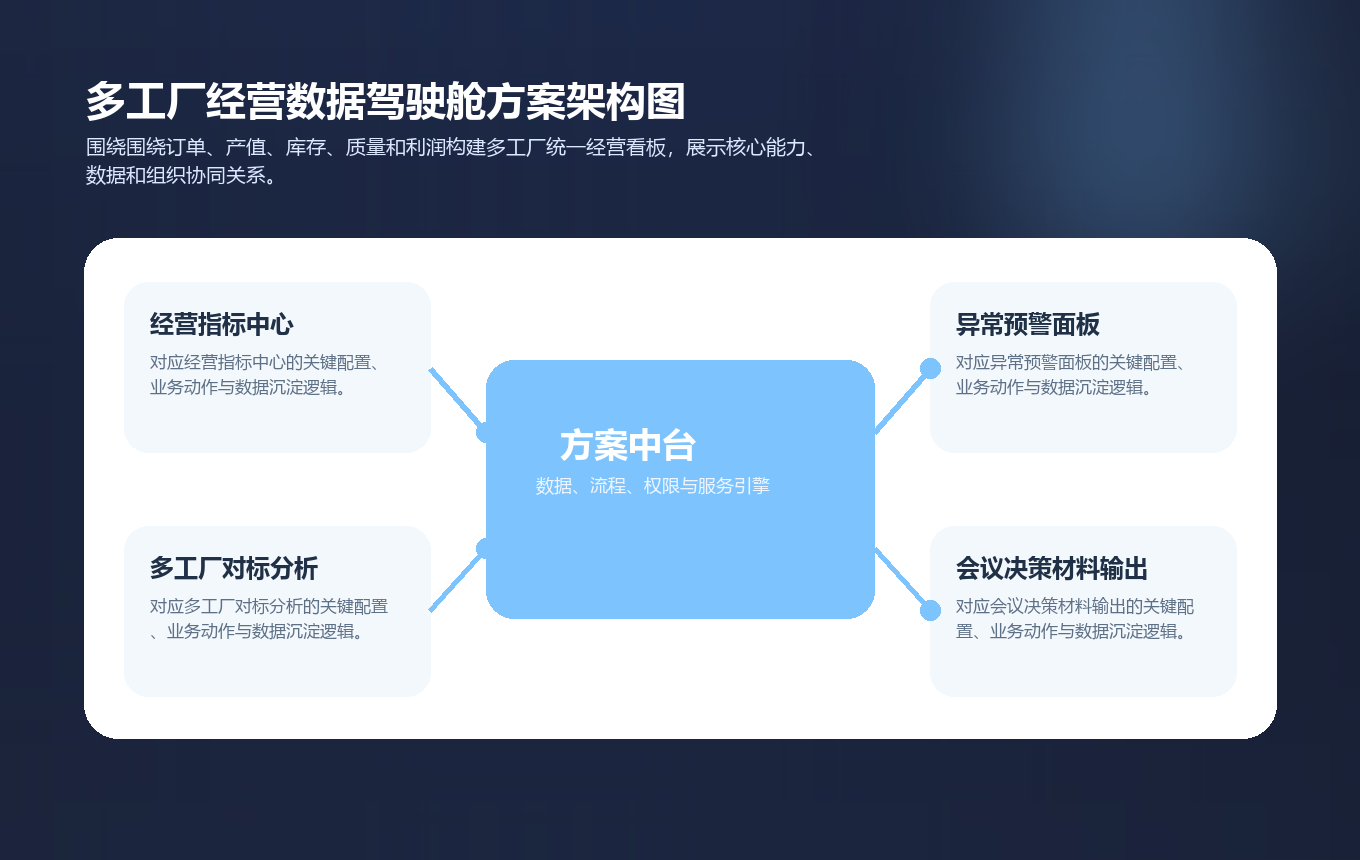 多工厂经营数据驾驶舱方案架构图

围绕围绕订单、产值、库存、质量和利润构建多工厂统一经营看板，展示核心能力、数据和组织协同关系。

经营指标中心

对应经营指标中心的关键配置、业务动作与数据沉淀逻辑。

多工厂对标分析

对应多工厂对标分析的关键配置、业务动作与数据沉淀逻辑。

方案中台

数据、流程、权限与服务引擎

异常预警面板

对应异常预警面板的关键配置、业务动作与数据沉淀逻辑。

会议决策材料输出

对应会议决策材料输出的关键配置、业务动作与数据沉淀逻辑。